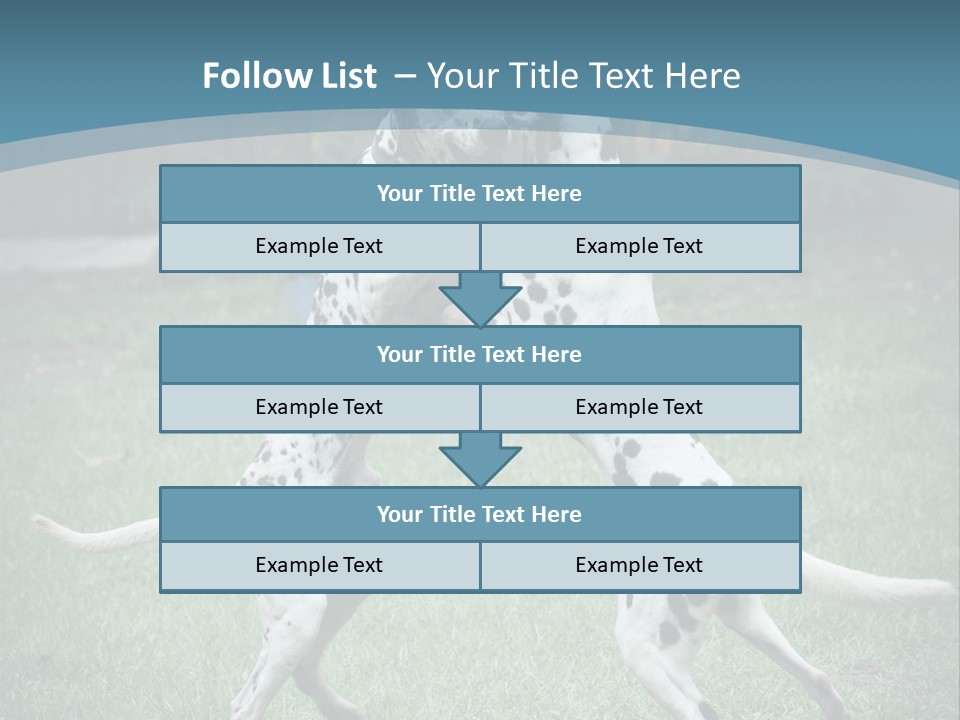 Follow List – Your Title Text Here

Your Title Text Here

Example Text

Example Text

Your Title Text Here

Example Text

Example Text

Your Title Text Here

Example Text

Example Text